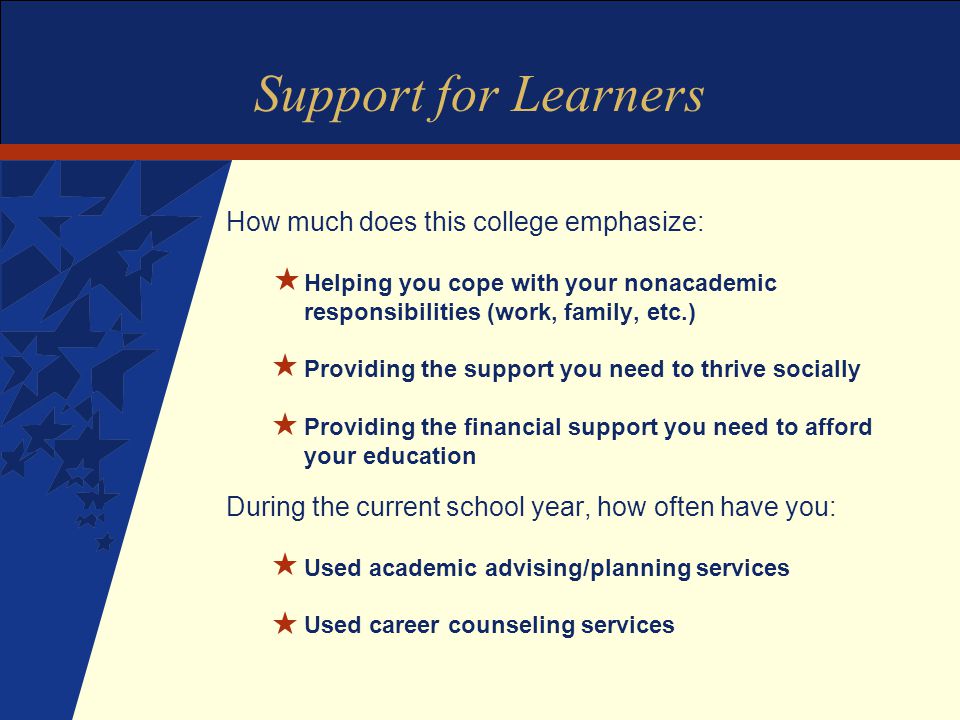 Support for Learners

How much does this college emphasize:

★ Helping you cope with your nonacademic responsibilities (work, family, etc.)

★ Providing the support you need to thrive socially

★ Providing the financial support you need to afford your education

During the current school year, how often have you:

★ Used academic advising/planning services

★ Used career counseling services